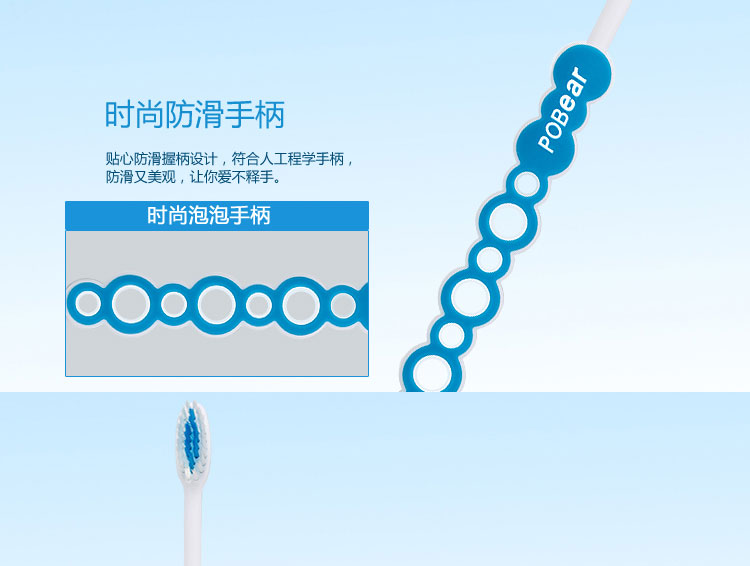 时尚防滑手柄

贴心防滑握柄设计，符合人工程学手柄，防滑又美观，让你爱不释手。

时尚泡泡手柄

POBear